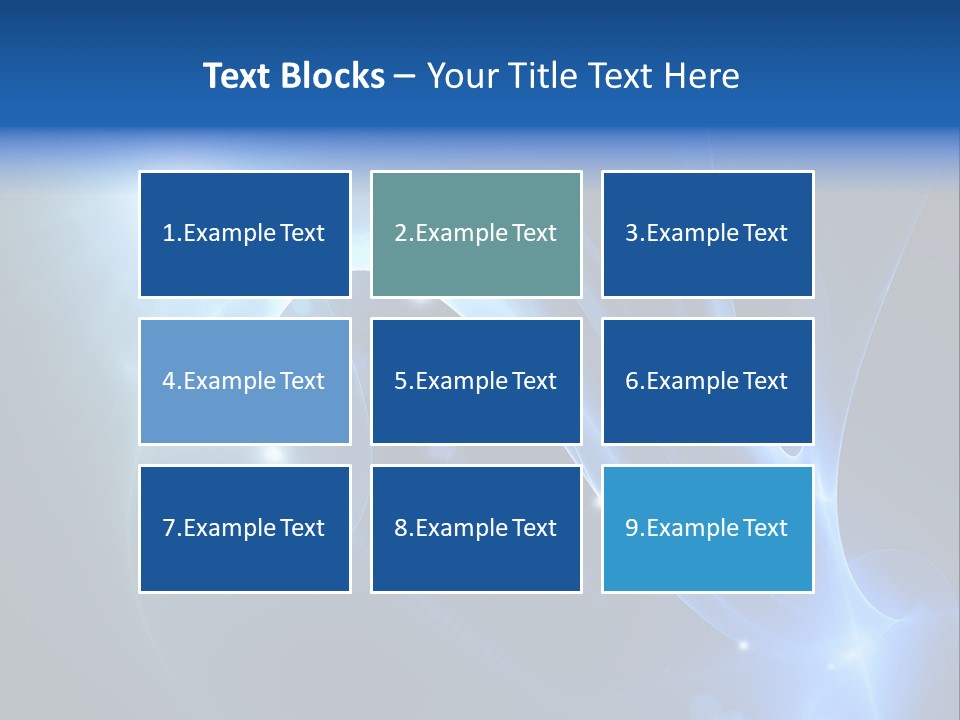 Text Blocks – Your Title Text Here

1.Example Text

2.Example Text

3.Example Text

4.Example Text

5.Example Text

6.Example Text

7.Example Text

8.Example Text

9.Example Text